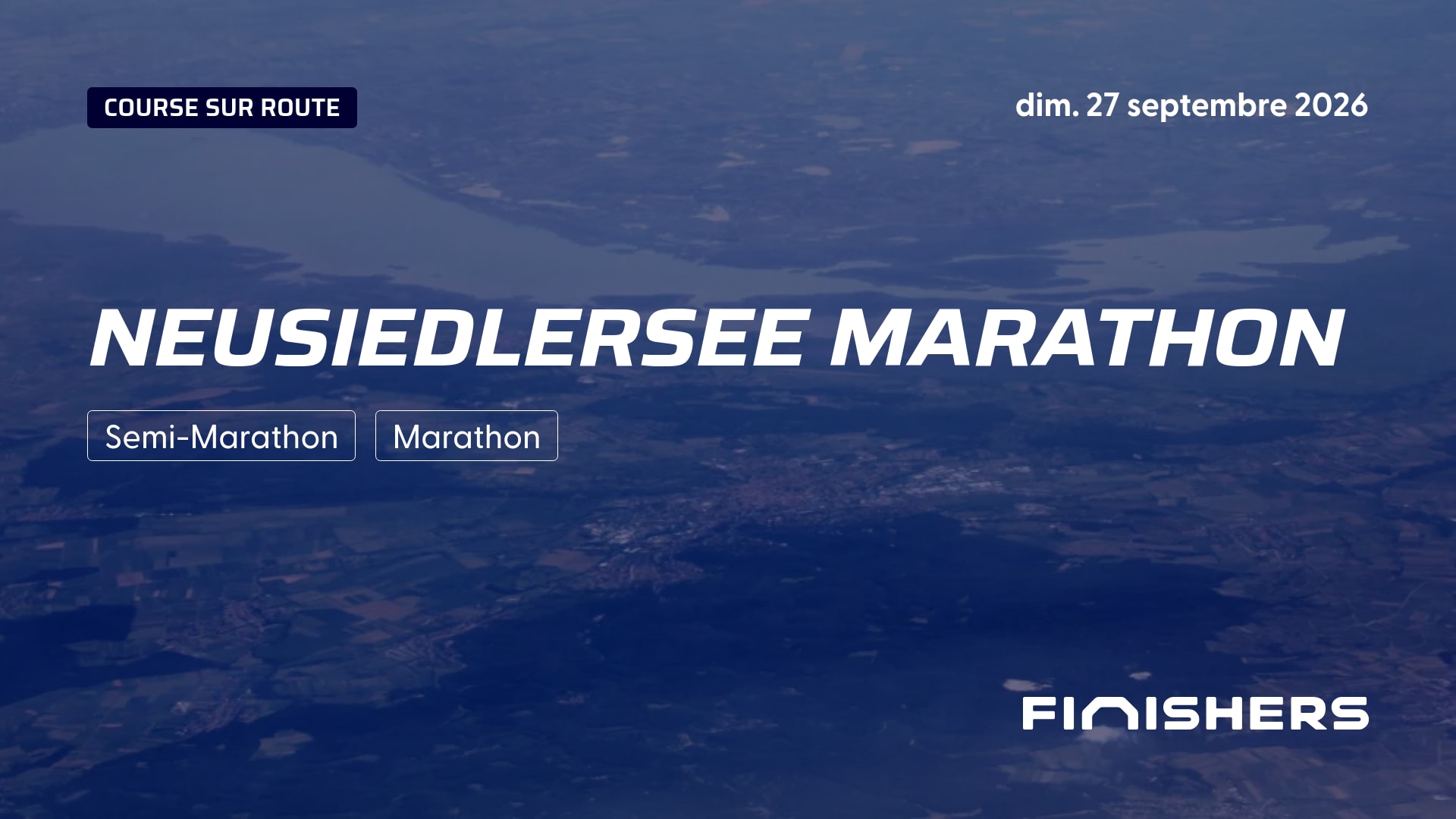 COURSE SUR ROUTE

dim. 27 septembre 2026

NEUSIEDLERSEE MARATHON

Semi-Marathon

Marathon

FINISHERS